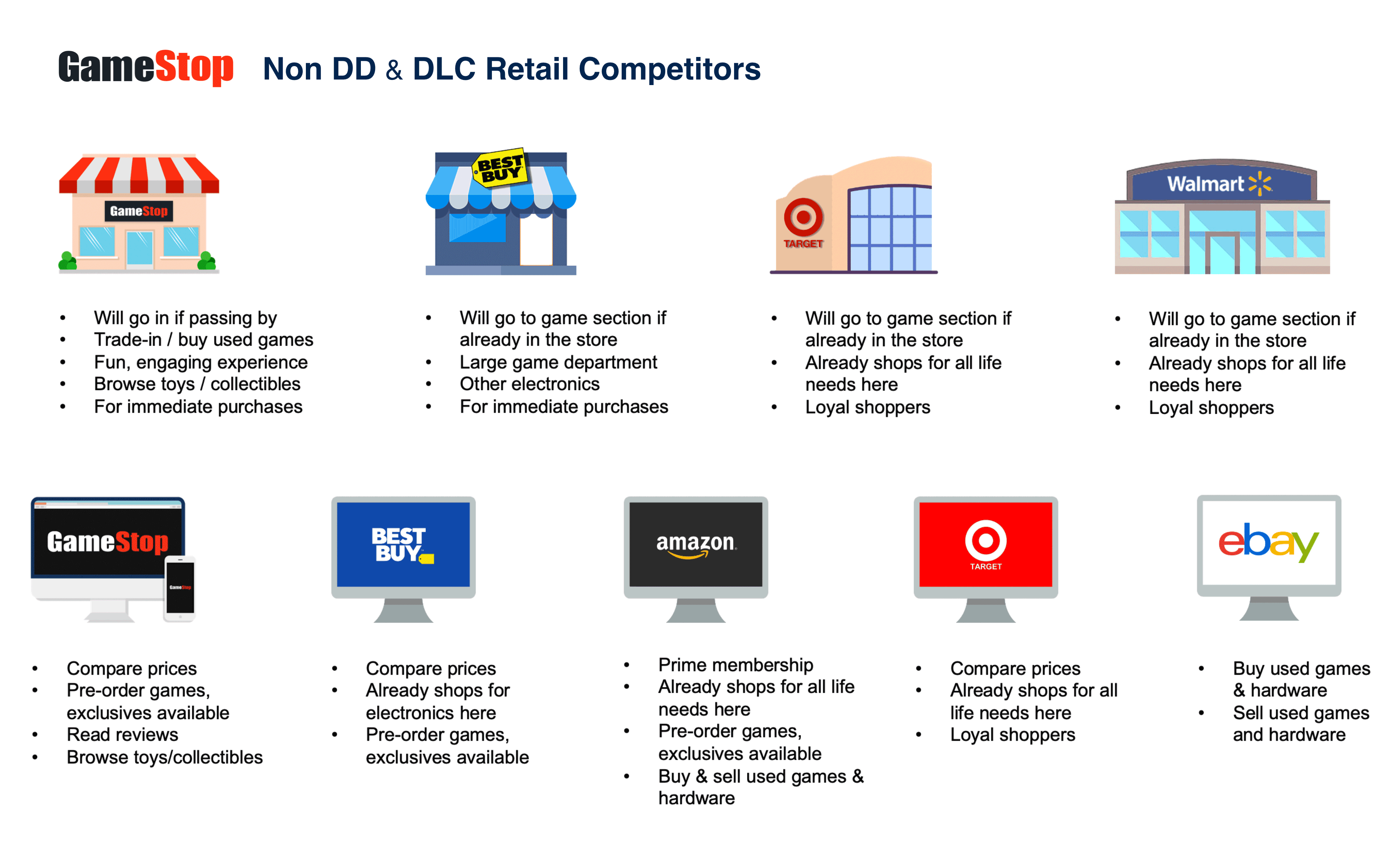 GameStop Non DD & DLC Retail Competitors

GameStop

- Will go in if passing by
- Trade-in / buy used games
- Fun, engaging experience
- Browse toys / collectibles
- For immediate purchases

BEST BUY

- Will go to game section if already in the store
- Large game department
- Other electronics
- For immediate purchases

TARGET

- Will go to game section if already in the store
- Already shops for all life needs here
- Loyal shoppers

Walmart

- Will go to game section if already in the store
- Already shops for all life needs here
- Loyal shoppers

GameStop

GameStop

- Compare prices
- Pre-order games, exclusives available
- Read reviews
- Browse toys/collectibles

BEST BUY

- Compare prices
- Already shops for electronics here
- Pre-order games, exclusives available

amazon

- Prime membership
- Already shops for all life needs here
- Pre-order games, exclusives available
- Buy & sell used games & hardware

TARGET

- Compare prices
- Already shops for all life needs here
- Loyal shoppers

ebay

- Buy used games & hardware
- Sell used games and hardware